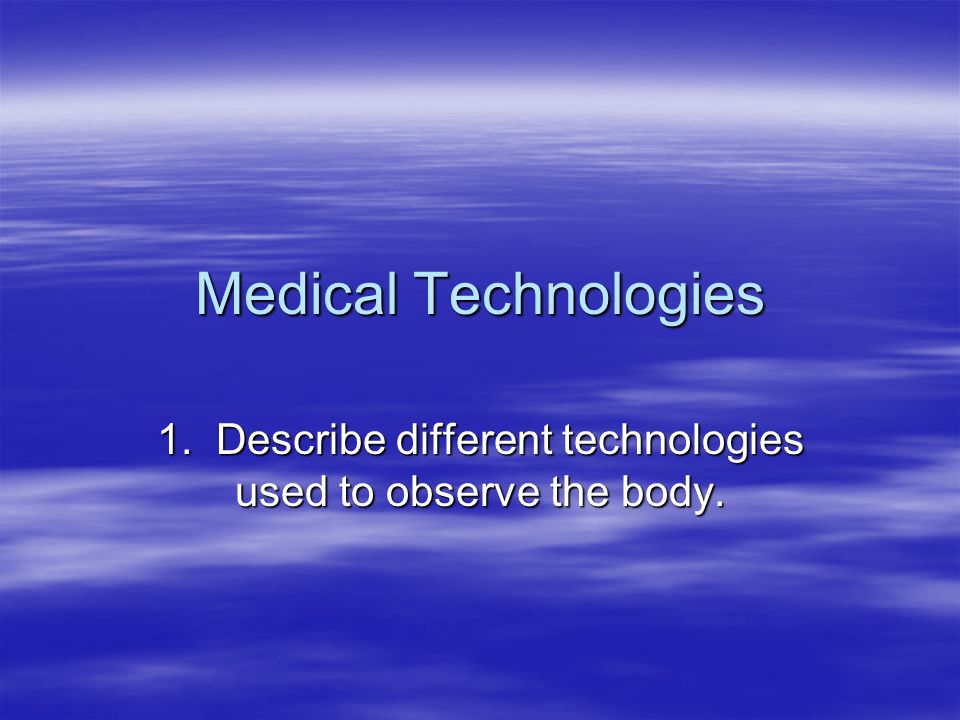 Medical Technologies

1. Describe different technologies used to observe the body.